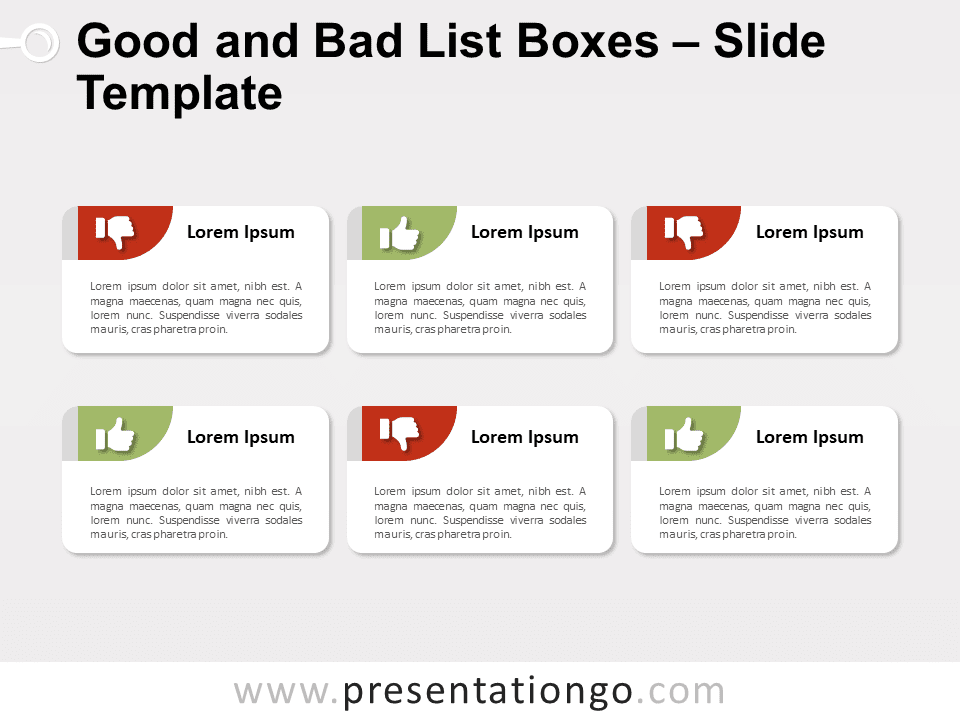 Good and Bad List Boxes – Slide Template

Lorem Ipsum

Lorem ipsum dolor sit amet, nibh est. A magna maecenas, quam magna nec quis, lorem nunc. Suspendisse viverra sodales mauris, cras pharetra proin.

Lorem Ipsum

Lorem ipsum dolor sit amet, nibh est. A magna maecenas, quam magna nec quis, lorem nunc. Suspendisse viverra sodales mauris, cras pharetra proin.

Lorem Ipsum

Lorem ipsum dolor sit amet, nibh est. A magna maecenas, quam magna nec quis, lorem nunc. Suspendisse viverra sodales mauris, cras pharetra proin.

Lorem Ipsum

Lorem ipsum dolor sit amet, nibh est. A magna maecenas, quam magna nec quis, lorem nunc. Suspendisse viverra sodales mauris, cras pharetra proin.

Lorem Ipsum

Lorem ipsum dolor sit amet, nibh est. A magna maecenas, quam magna nec quis, lorem nunc. Suspendisse viverra sodales mauris, cras pharetra proin.

Lorem Ipsum

Lorem ipsum dolor sit amet, nibh est. A magna maecenas, quam magna nec quis, lorem nunc. Suspendisse viverra sodales mauris, cras pharetra proin.

www.presentationgo.com